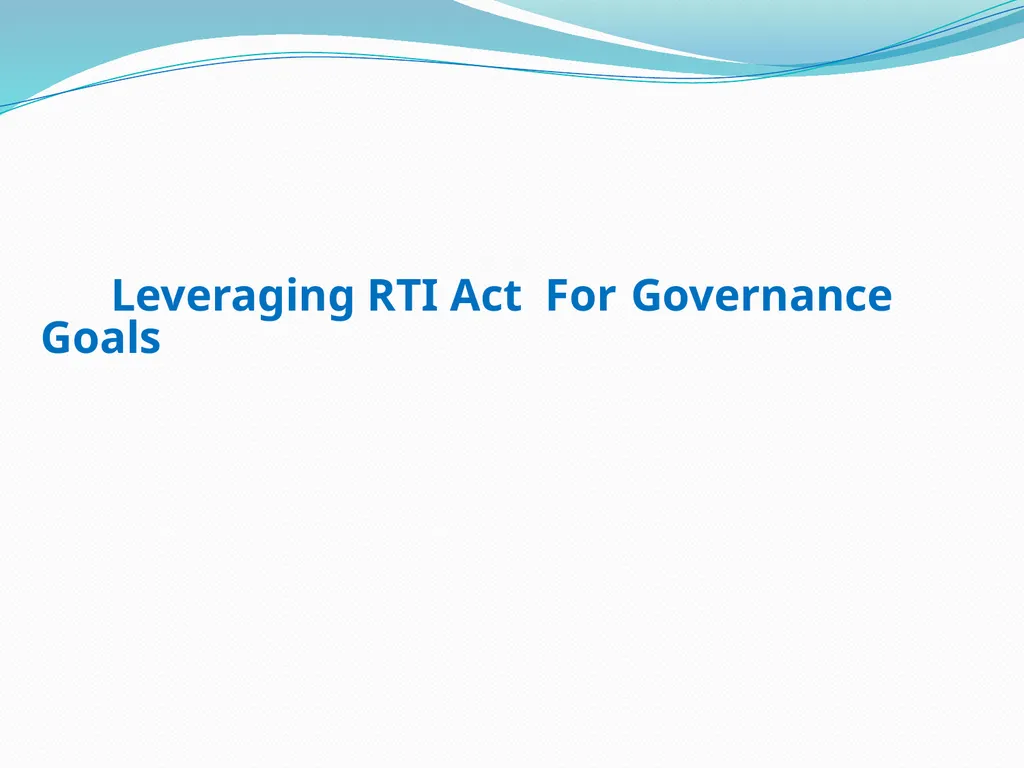 Leveraging RTI Act For Governance Goals